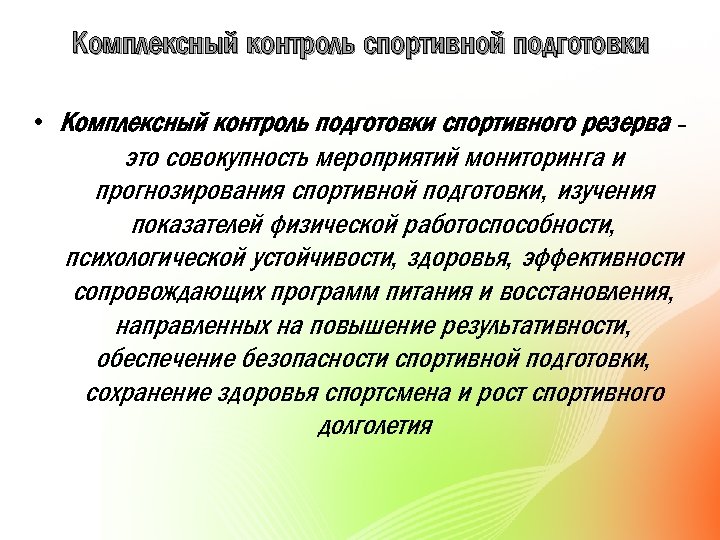 Комплексный контроль спортивной подготовки

• Комплексный контроль подготовки спортивного резерва – это совокупность мероприятий мониторинга и прогнозирования спортивной подготовки, изучения показателей физической работоспособности, психологической устойчивости, здоровья, эффективности сопровождающих программ питания и восстановления, направленных на повышение результативности, обеспечение безопасности спортивной подготовки, сохранение здоровья спортсмена и рост спортивного долголетия